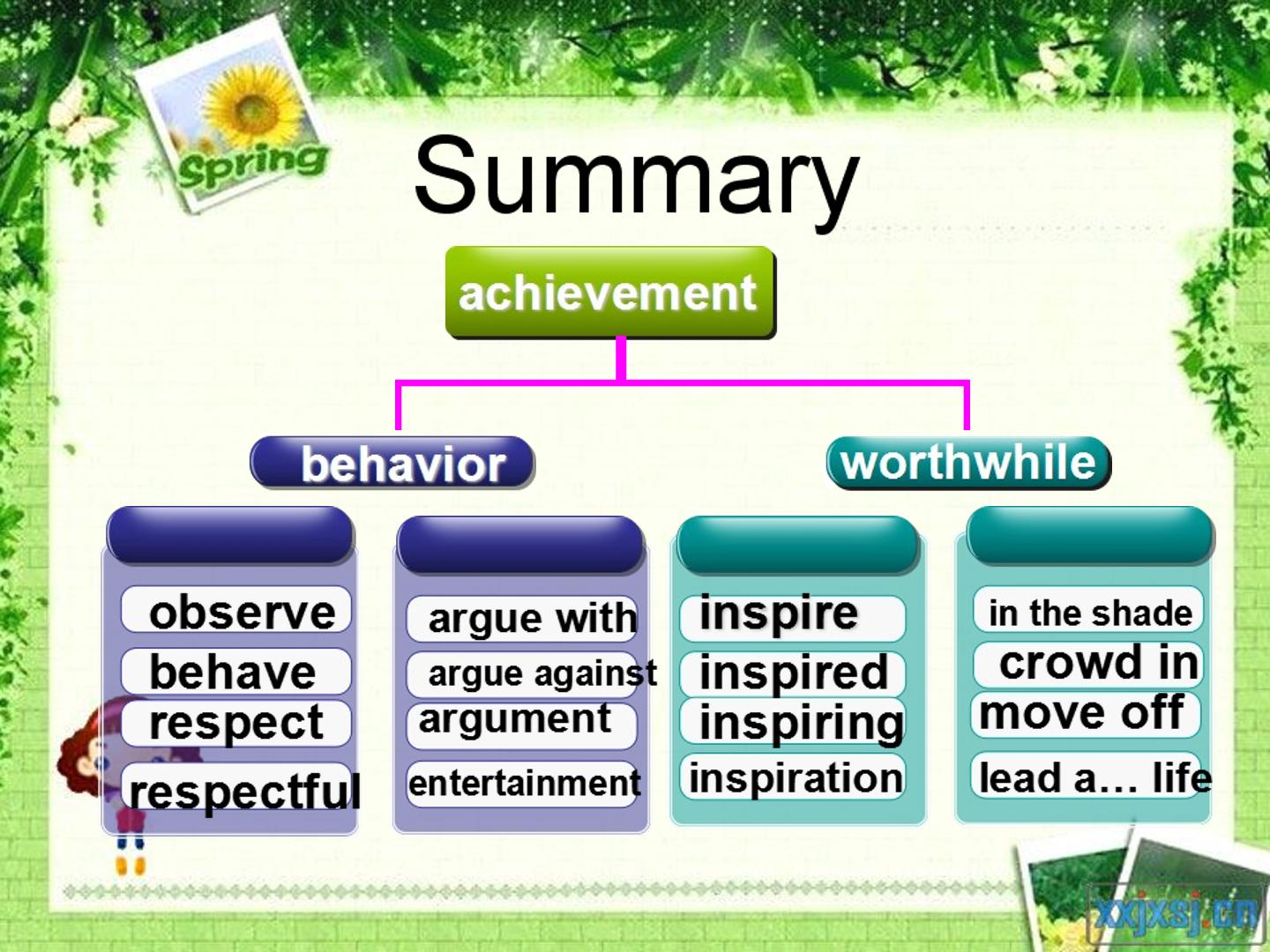 Spring

Summary

achievement

behavior

worthwhile

observe
behave
respect
respectful

argue with
argue against
argument
entertainment

inspire
inspired
inspiring
inspiration

in the shade
crowd in
move off
lead a… life

xxjxsj.cn